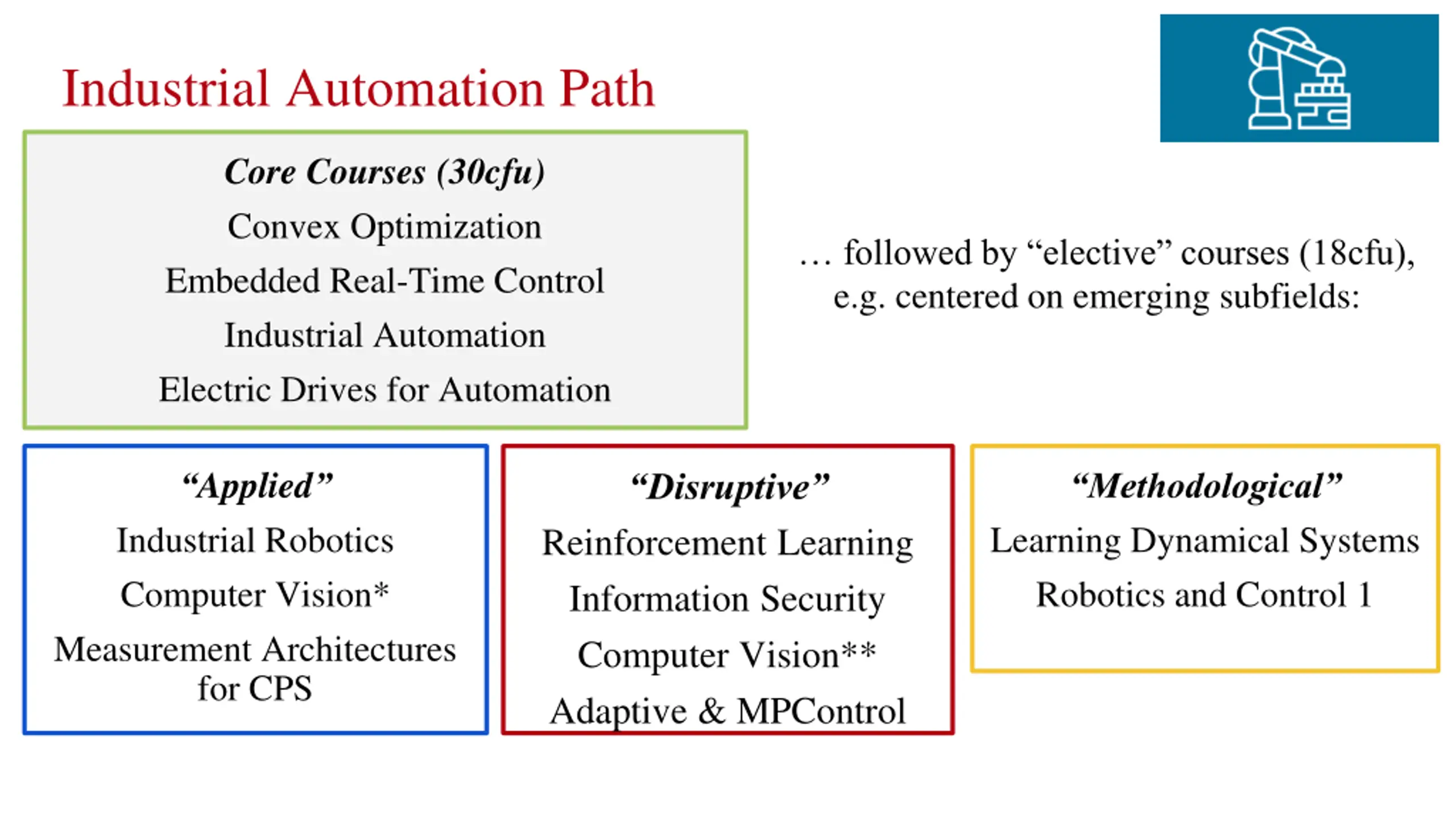 Industrial Automation Path

Core Courses (30cfu)

Convex Optimization

Embedded Real-Time Control

Industrial Automation

Electric Drives for Automation

… followed by “elective” courses (18cfu), e.g. centered on emerging subfields:

“Applied”

Industrial Robotics

Computer Vision*

Measurement Architectures for CPS

“Disruptive”

Reinforcement Learning

Information Security

Computer Vision**

Adaptive & MPControl

“Methodological”

Learning Dynamical Systems

Robotics and Control 1